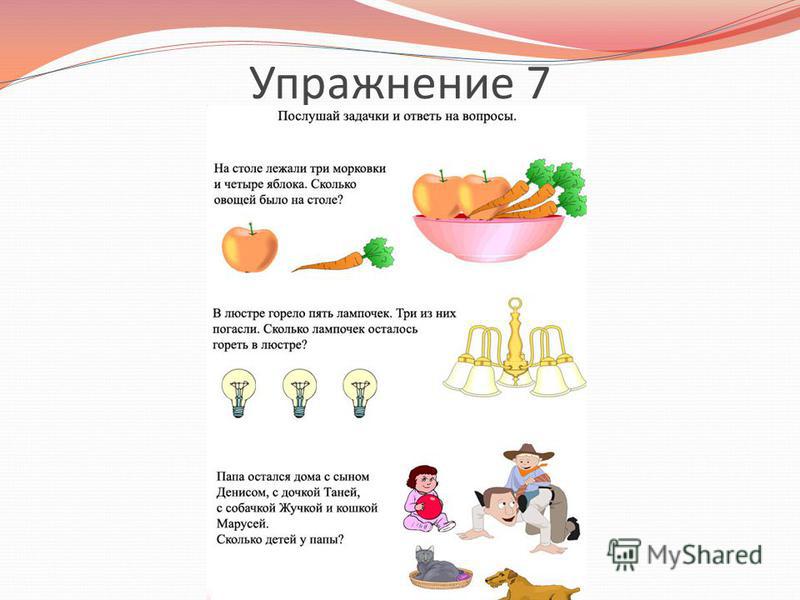 Упражнение 7

Послушай задачки и ответь на вопросы.

На столе лежали три морковки и четыре яблока. Сколько овощей было на столе?

В люстре горело пять лампочек. Три из них погасли. Сколько лампочек осталось гореть в люстре?

Папа остался дома с сыном Денисом, с дочкой Таней, с собачкой Жучкой и кошкой Марусей.
Сколько детей у папы?

MyShared